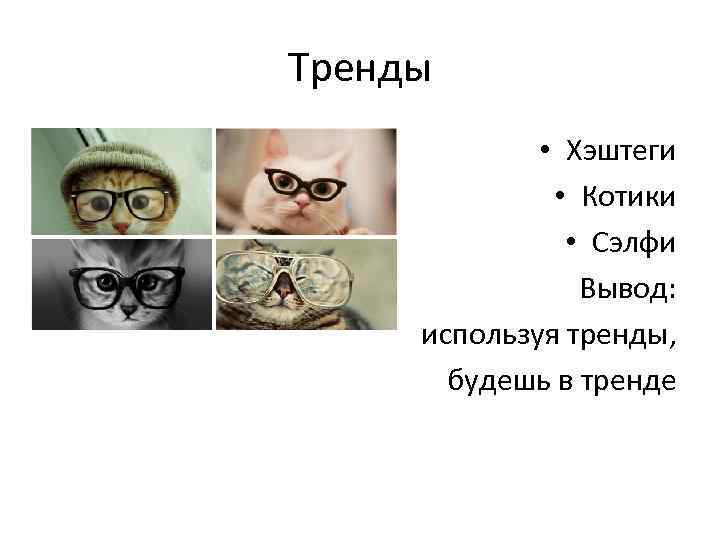 Тренды

• Хэштеги
• Котики
• Сэлфи

Вывод:
используя тренды,
будешь в тренде